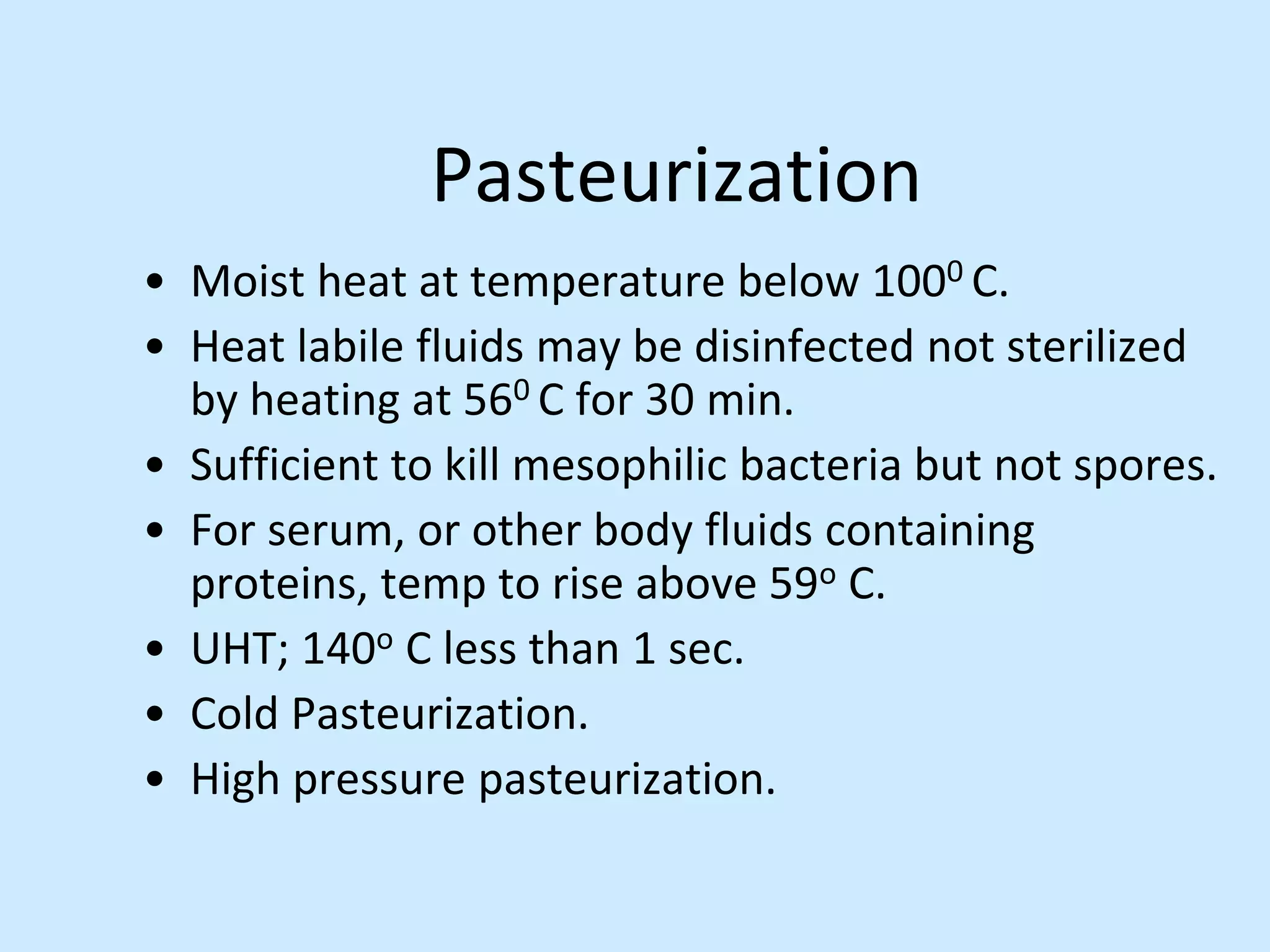 Pasteurization

• Moist heat at temperature below $100^0$ C.
• Heat labile fluids may be disinfected not sterilized by heating at $56^0$ C for 30 min.
• Sufficient to kill mesophilic bacteria but not spores.
• For serum, or other body fluids containing proteins, temp to rise above $59^o$ C.
• UHT; $140^o$ C less than 1 sec.
• Cold Pasteurization.
• High pressure pasteurization.